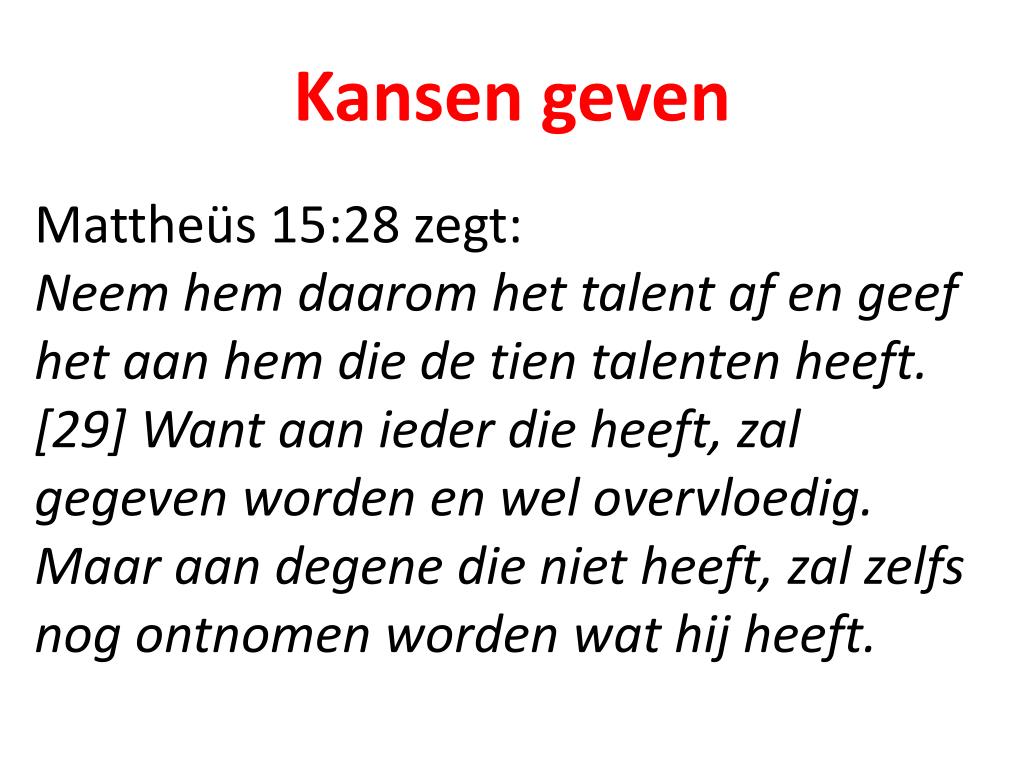 Kansen geven

Mattheüs 15:28 zegt:
Neem hem daarom het talent af en geef het aan hem die de tien talenten heeft. [29] Want aan ieder die heeft, zal gegeven worden en wel overvloedig. Maar aan degene die niet heeft, zal zelfs nog ontnomen worden wat hij heeft.